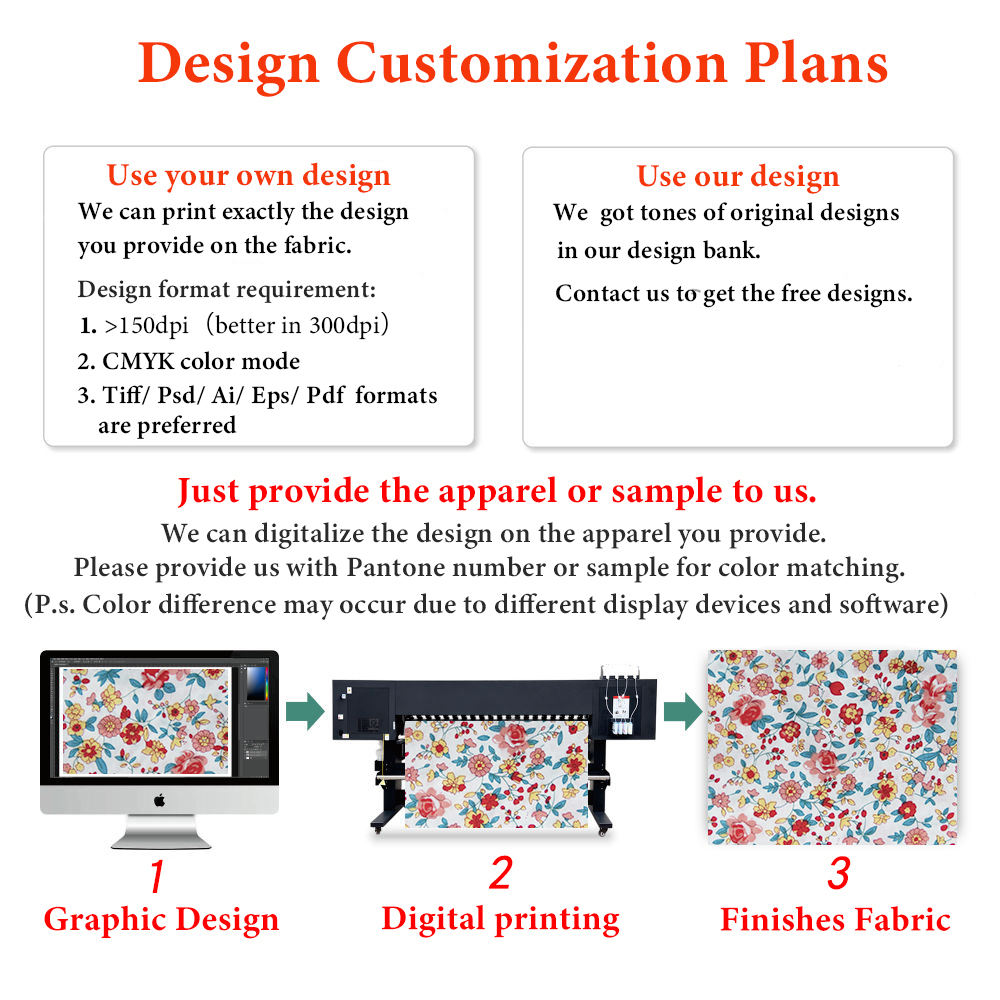 Design Customization Plans

Use your own design

We can print exactly the design you provide on the fabric.

Design format requirement:
1. >150dpi（better in 300dpi）
2. CMYK color mode
3. Tiff/ Psd/ Ai/ Eps/ Pdf formats are preferred

Use our design

We got tones of original designs in our design bank.

Contact us to get the free designs.

Just provide the apparel or sample to us.

We can digitalize the design on the apparel you provide.
Please provide us with Pantone number or sample for color matching.
(P.s. Color difference may occur due to different display devices and software)

1
Graphic Design

2
Digital printing

3
Finishes Fabric